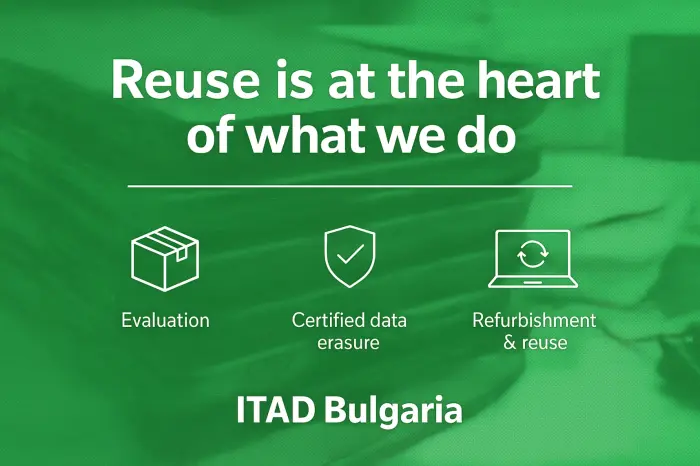 Reuse is at the heart of what we do

Evaluation

Certified data erasure

Refurbishment & reuse

ITAD Bulgaria